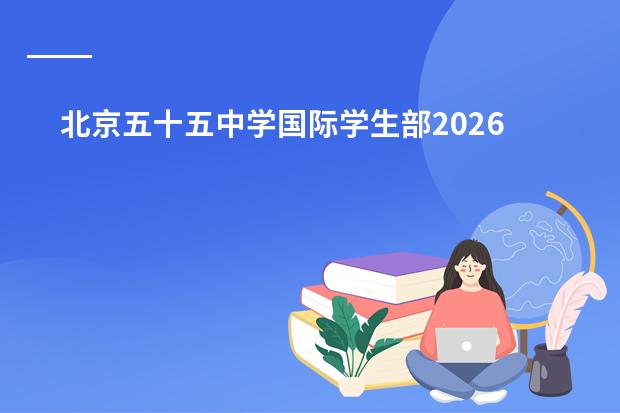 北京五十五中学国际学生部2026